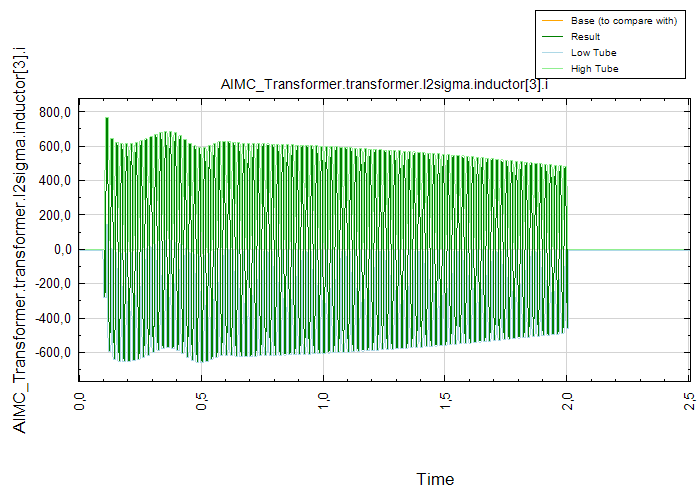 Base (to compare with)
Result
Low Tube
High Tube

AIMC_Transformer.transformer.l2sigma.inductor[3].i

AIMC_Transformer.transformer.l2sigma.inductor[3].i

800,0
600,0
400,0
200,0
0,0
-200,0
-400,0
-600,0

0,0
0,5
1,0
1,5
2,0
2,5

Time